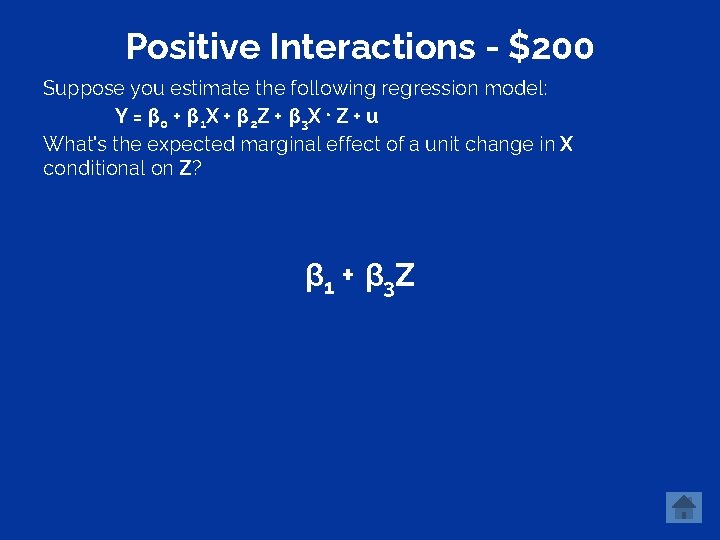 Positive Interactions - \$200

Suppose you estimate the following regression model:

$Y = \beta_0 + \beta_1 X + \beta_2 Z + \beta_3 X \cdot Z + u$

What's the expected marginal effect of a unit change in X conditional on Z?

$\beta_1 + \beta_3 Z$